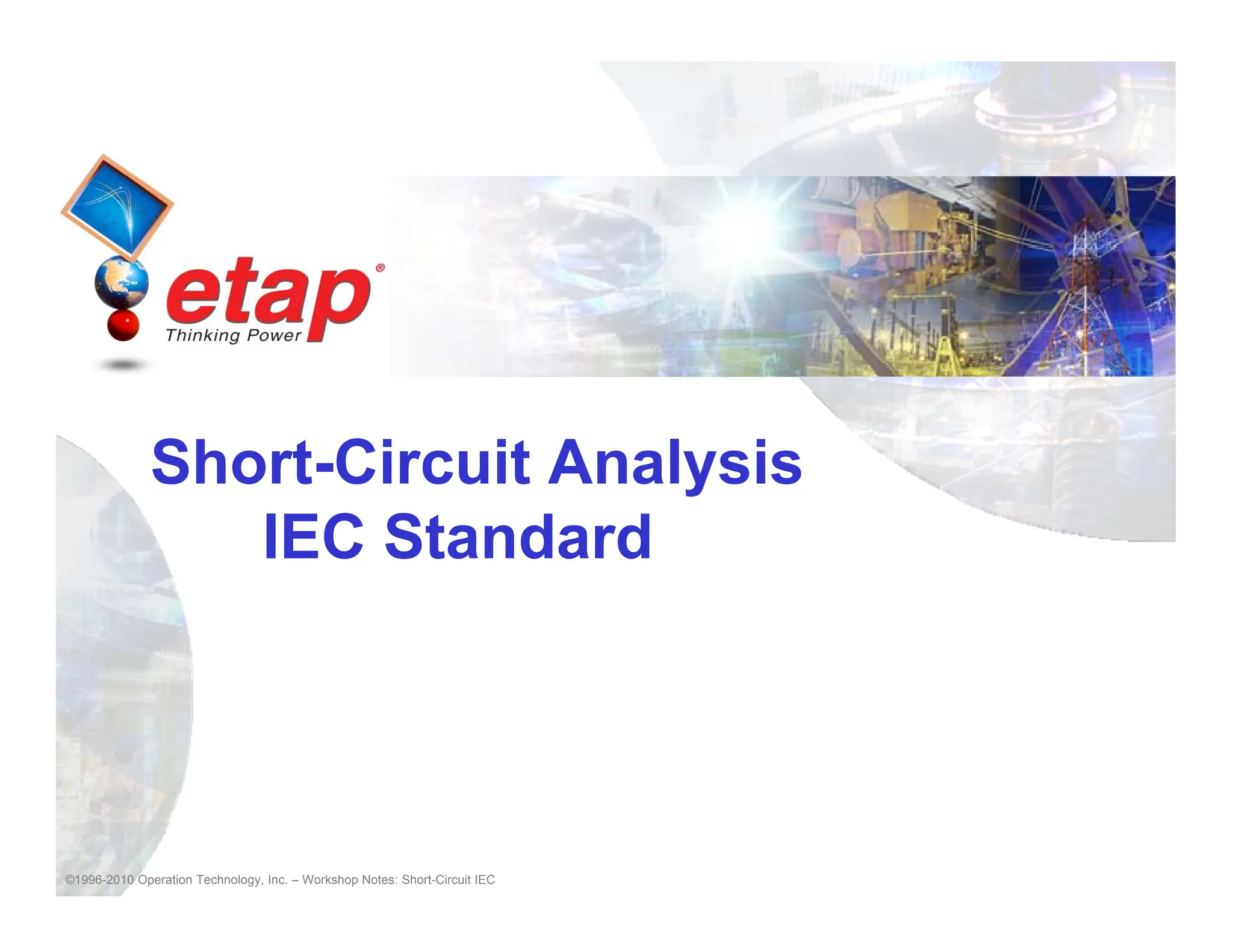 etap®
Thinking Power

Short-Circuit Analysis
IEC Standard

©1996-2010 Operation Technology, Inc. – Workshop Notes: Short-Circuit IEC